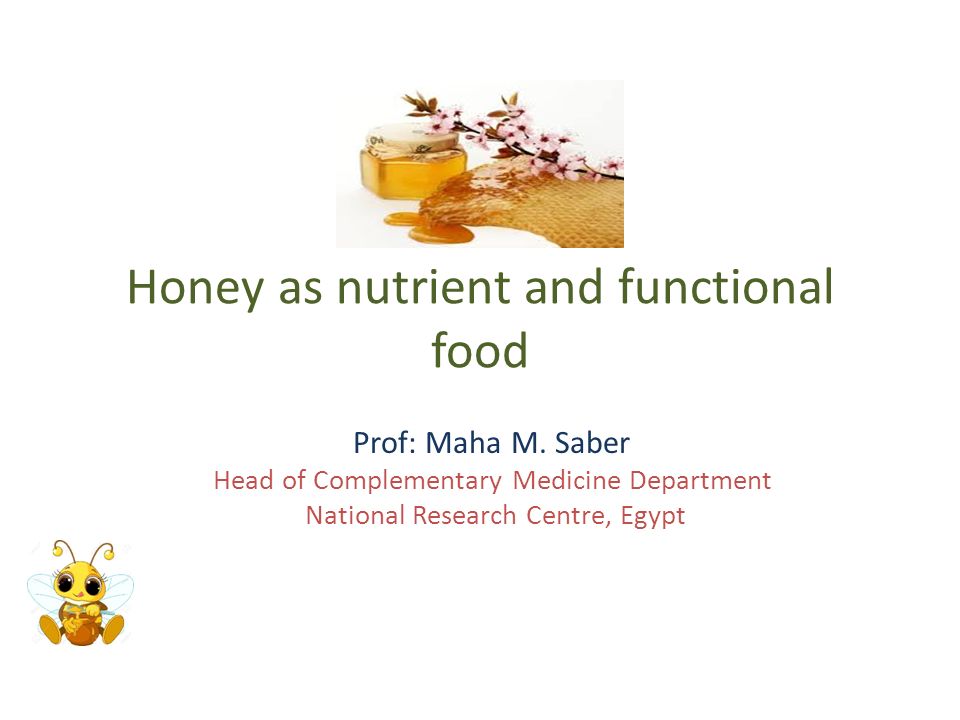 Honey as nutrient and functional food

Prof: Maha M. Saber
Head of Complementary Medicine Department
National Research Centre, Egypt